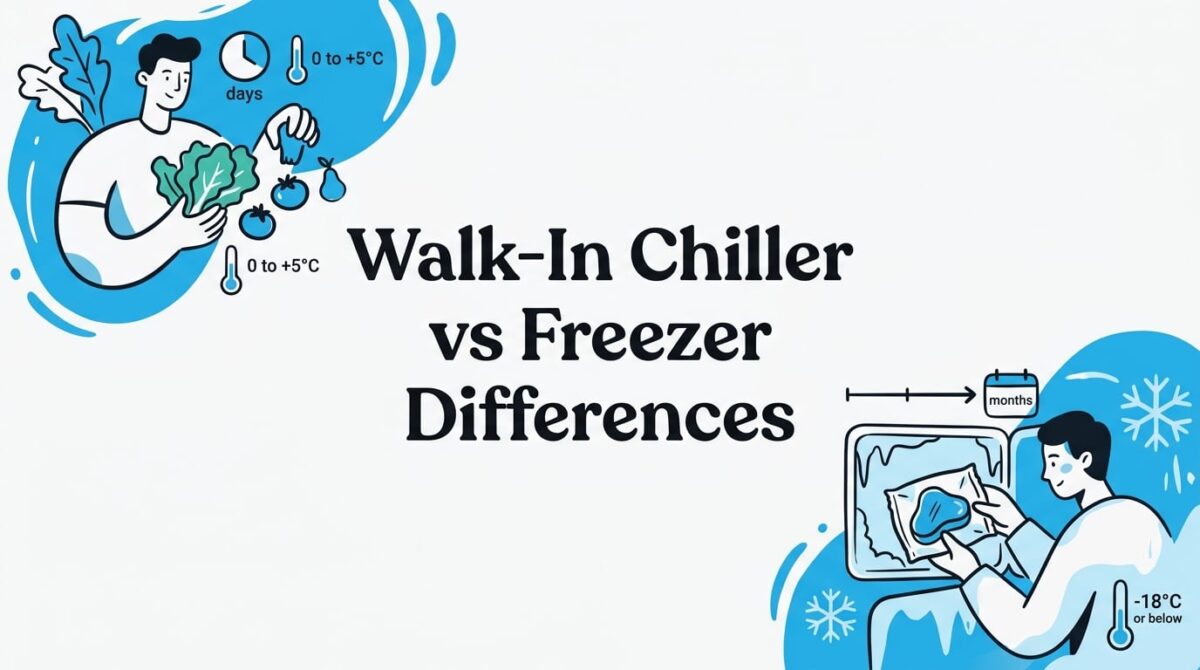 0 to +5°C

days

0 to +5°C

Walk-In Chiller vs Freezer Differences

months

-18°C or below